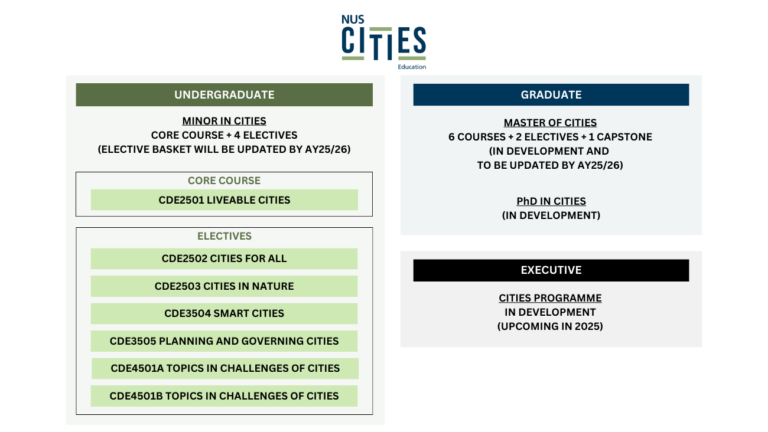 NUS CITIES Education

UNDERGRADUATE

MINOR IN CITIES
CORE COURSE + 4 ELECTIVES
(ELECTIVE BASKET WILL BE UPDATED BY AY25/26)

CORE COURSE

CDE2501 LIVEABLE CITIES

ELECTIVES

CDE2502 CITIES FOR ALL

CDE2503 CITIES IN NATURE

CDE3504 SMART CITIES

CDE3505 PLANNING AND GOVERNING CITIES

CDE4501A TOPICS IN CHALLENGES OF CITIES

CDE4501B TOPICS IN CHALLENGES OF CITIES

GRADUATE

MASTER OF CITIES
6 COURSES + 2 ELECTIVES + 1 CAPSTONE
(IN DEVELOPMENT AND TO BE UPDATED BY AY25/26)

PhD IN CITIES
(IN DEVELOPMENT)

EXECUTIVE

CITIES PROGRAMME
IN DEVELOPMENT
(UPCOMING IN 2025)